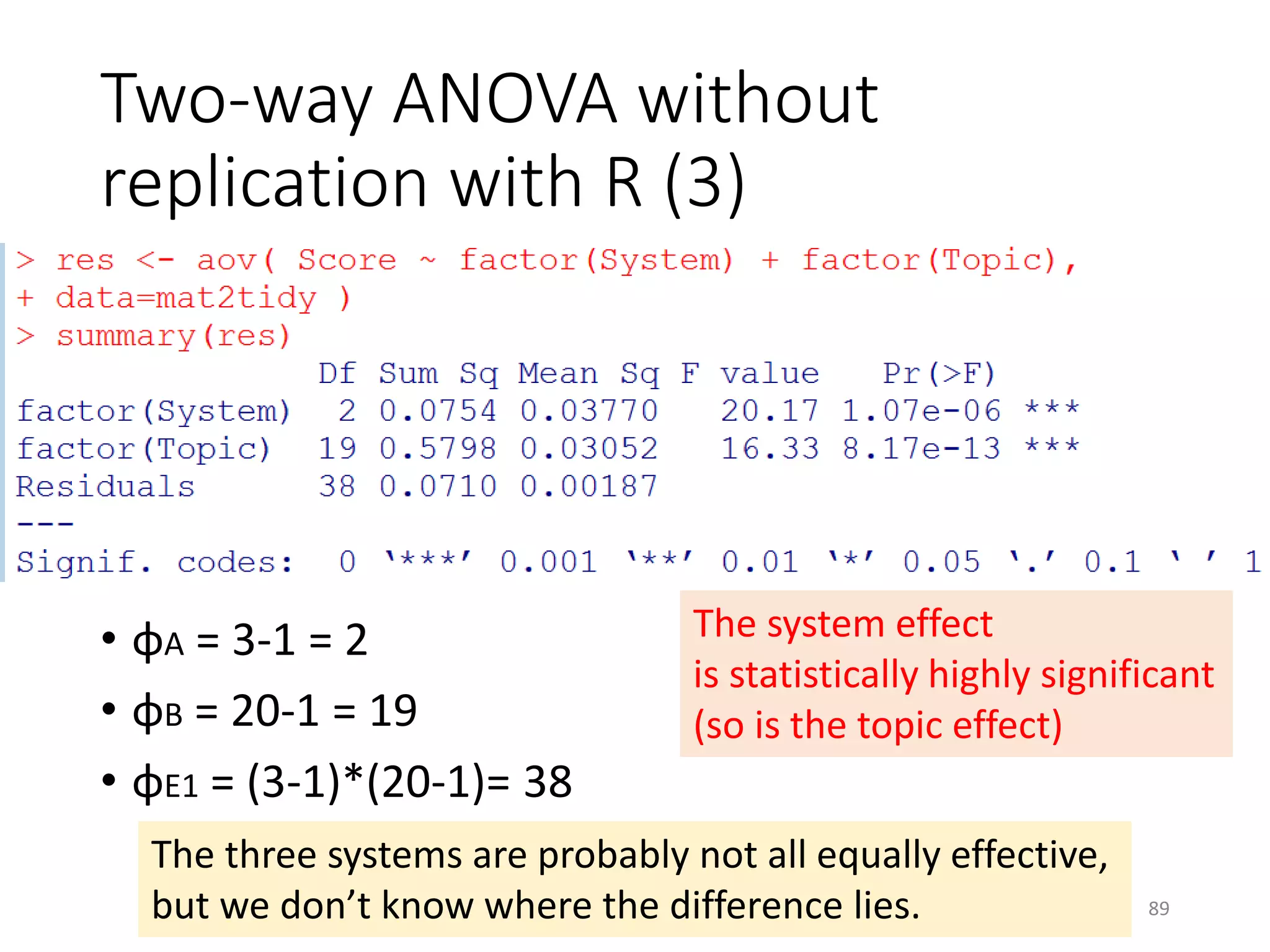 Two-way ANOVA without replication with R (3)

> res <- aov( Score ~ factor(System) + factor(Topic),
+ data=mat2tidy )
> summary(res)

| | Df | Sum Sq | Mean Sq | F value | Pr(>F) | |
|---|---|---|---|---|---|---|
| factor(System) | 2 | 0.0754 | 0.03770 | 20.17 | 1.07e-06 | *** |
| factor(Topic) | 19 | 0.5798 | 0.03052 | 16.33 | 8.17e-13 | *** |
| Residuals | 38 | 0.0710 | 0.00187 | | | |

---
Signif. codes: 0 '***' 0.001 '**' 0.01 '*' 0.05 '.' 0.1 ' ' 1

• $\phi_A$ = 3-1 = 2
• $\phi_B$ = 20-1 = 19
• $\phi_{E1}$ = (3-1)*(20-1)= 38

The system effect is statistically highly significant (so is the topic effect)

The three systems are probably not all equally effective, but we don't know where the difference lies.

89